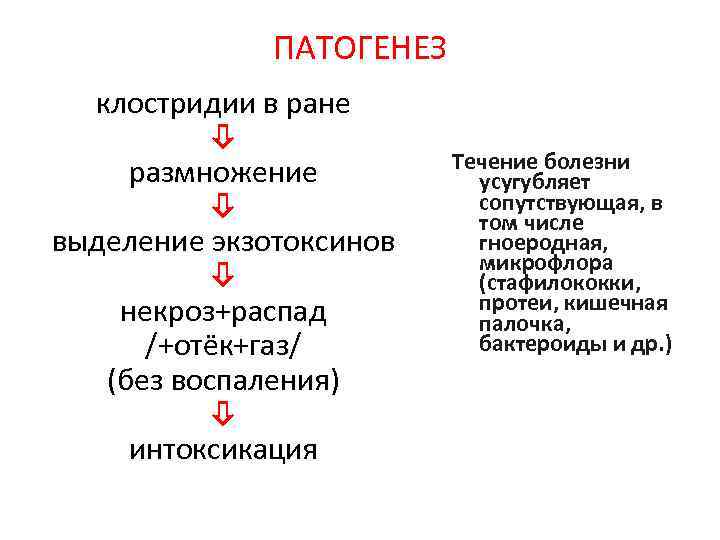 ПАТОГЕНЕЗ

клостридии в ране
⇩
размножение
⇩
выделение экзотоксинов
⇩
некроз+распад
/+отёк+газ/
(без воспаления)
⇩
интоксикация

Течение болезни усугубляет сопутствующая, в том числе гноеродная, микрофлора (стафилококки, протеи, кишечная палочка, бактероиды и др.)